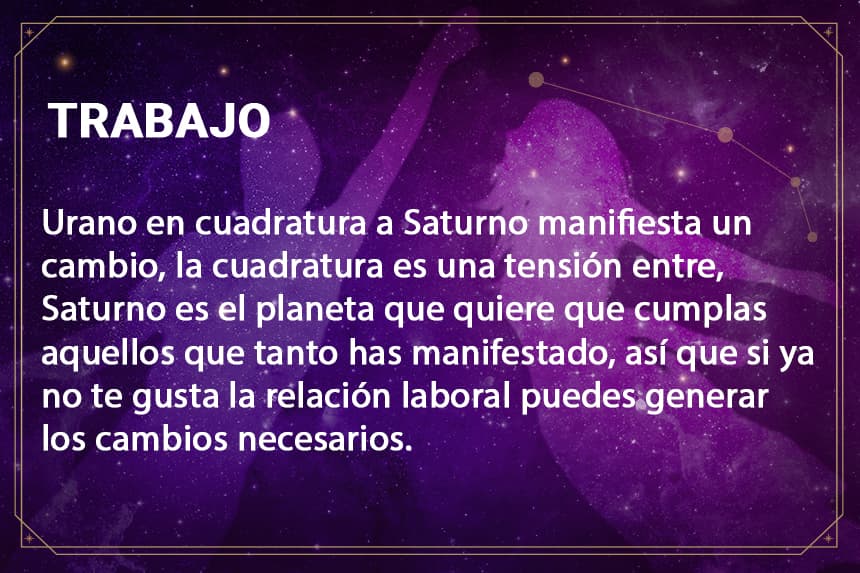 TRABAJO

Urano en cuadratura a Saturno manifiesta un cambio, la cuadratura es una tensión entre, Saturno es el planeta que quiere que cumplas aquellos que tanto has manifestado, así que si ya no te gusta la relación laboral puedes generar los cambios necesarios.